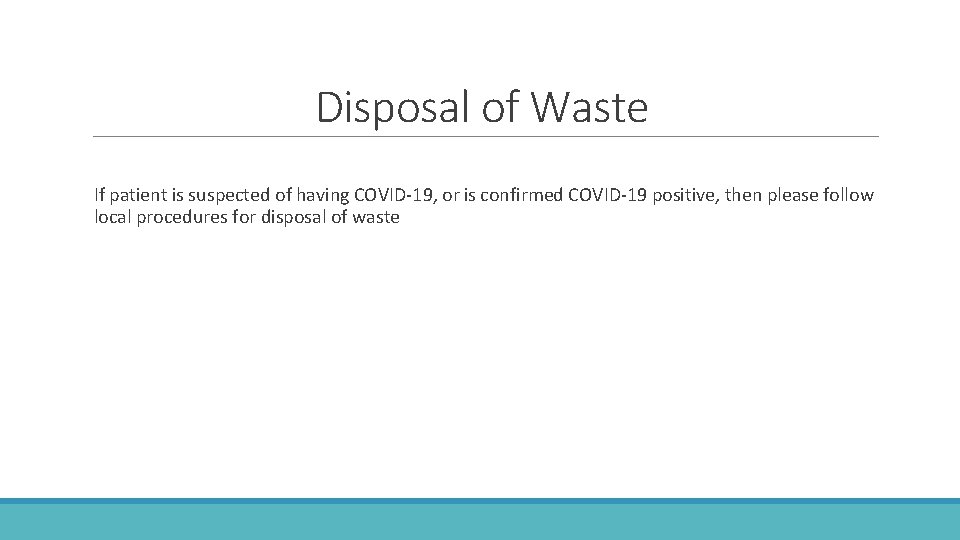 Disposal of Waste

If patient is suspected of having COVID-19, or is confirmed COVID-19 positive, then please follow local procedures for disposal of waste